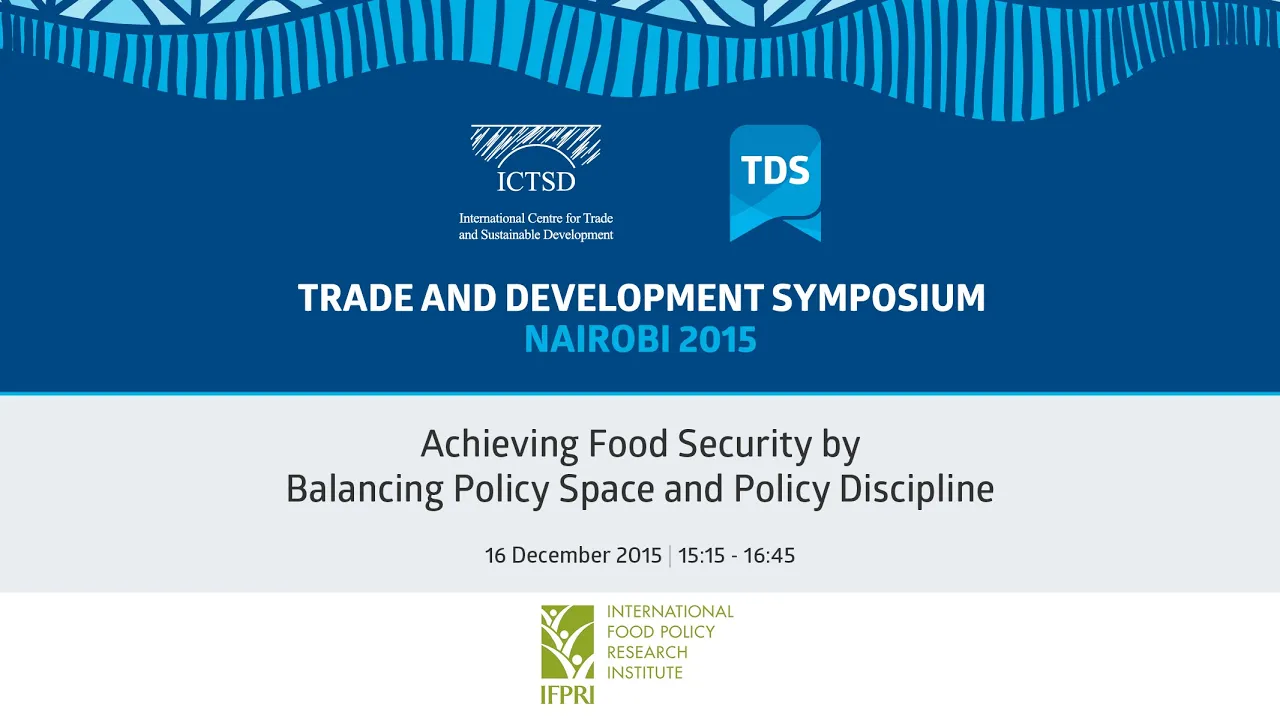 ICTSD
International Centre for Trade and Sustainable Development

TDS

TRADE AND DEVELOPMENT SYMPOSIUM
NAIROBI 2015

Achieving Food Security by Balancing Policy Space and Policy Discipline

16 December 2015 | 15:15 - 16:45

IFPRI
INTERNATIONAL FOOD POLICY RESEARCH INSTITUTE